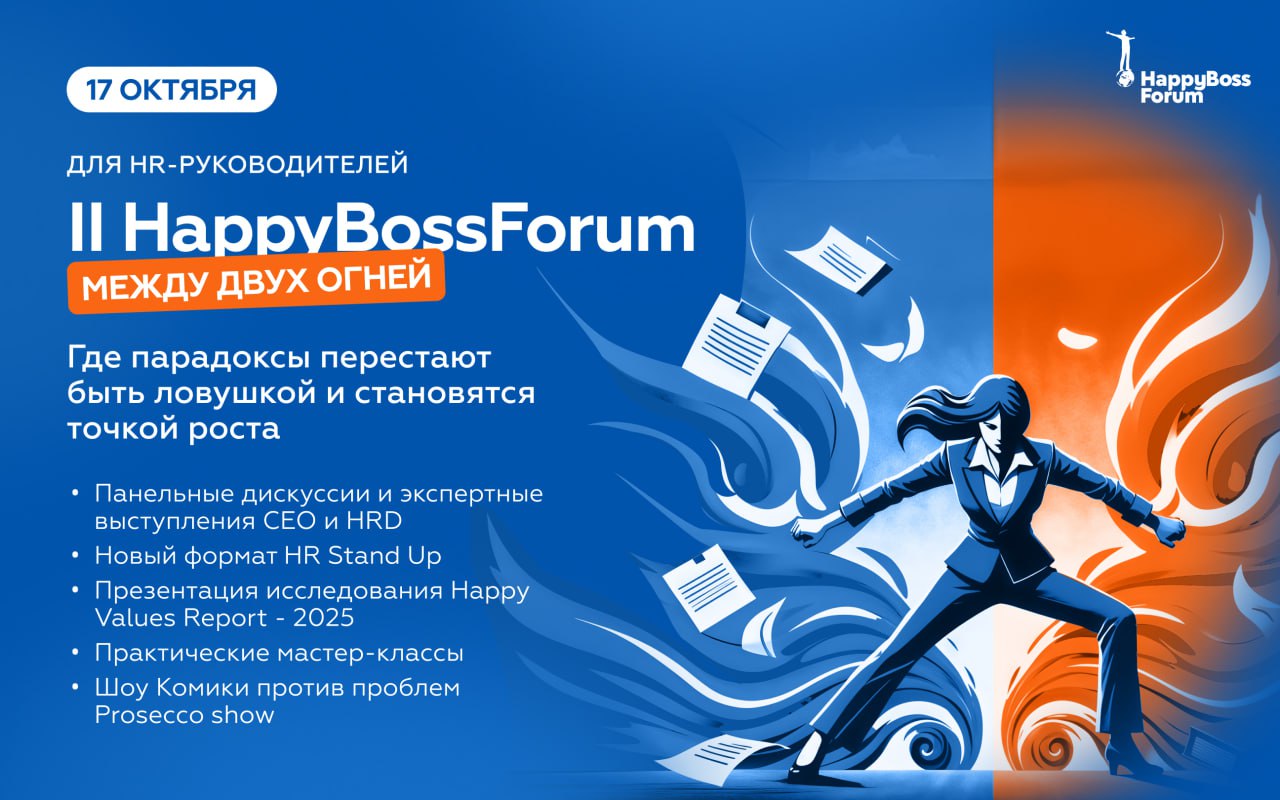 17 ОКТЯБРЯ

HappyBoss Forum

ДЛЯ HR-РУКОВОДИТЕЛЕЙ

II HappyBossForum

МЕЖДУ ДВУХ ОГНЕЙ

Где парадоксы перестают быть ловушкой и становятся точкой роста

• Панельные дискуссии и экспертные выступления CEO и HRD
• Новый формат HR Stand Up
• Презентация исследования Happy Values Report - 2025
• Практические мастер-классы
• Шоу Комики против проблем Prosecco show